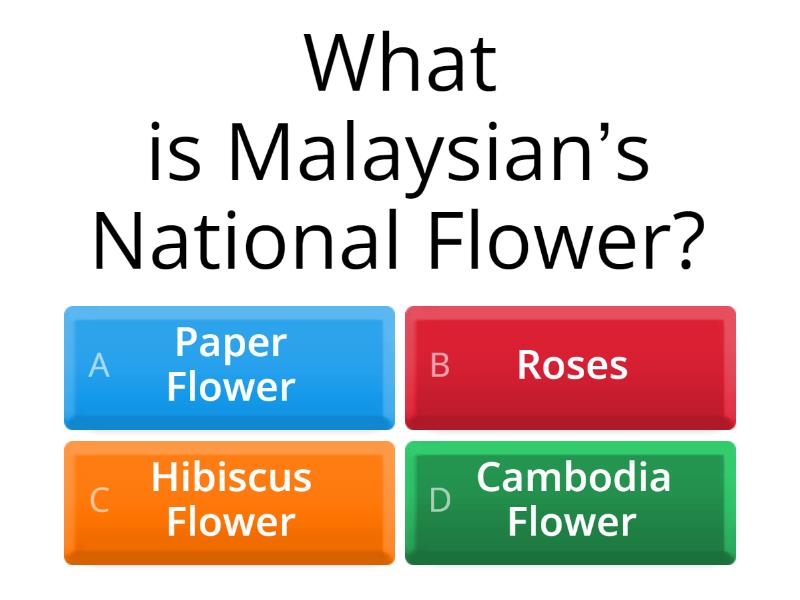 What is Malaysian’s National Flower?

A Paper Flower

B Roses

C Hibiscus Flower

D Cambodia Flower